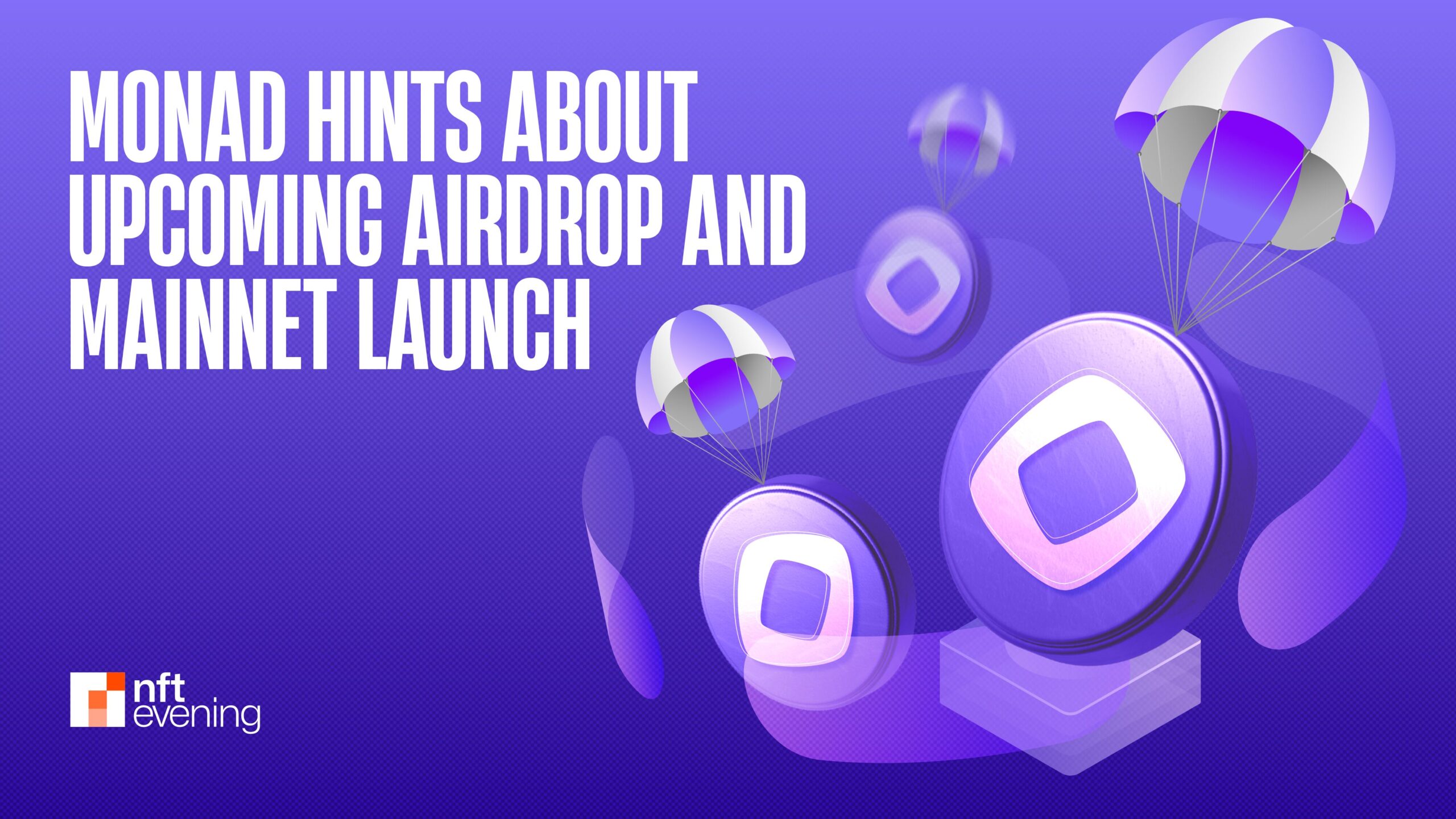 MONAD HINTS ABOUT UPCOMING AIRDROP AND MAINNET LAUNCH

nft evening